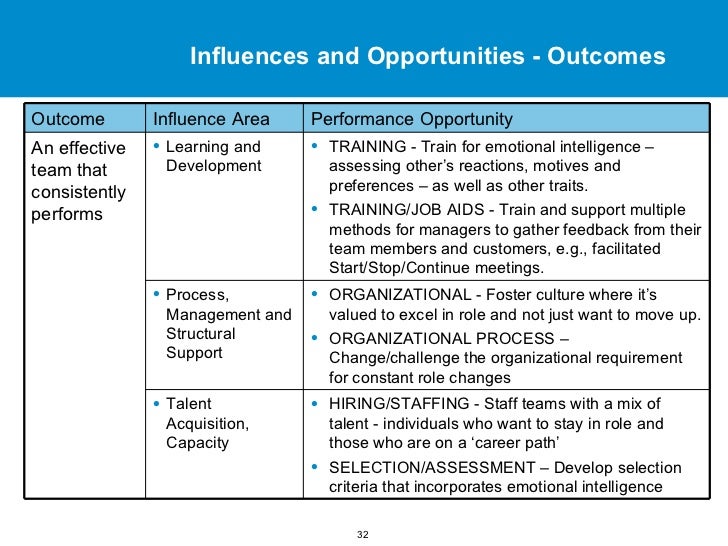 Influences and Opportunities - Outcomes

| Outcome | Influence Area | Performance Opportunity |
|---|---|---|
| An effective team that consistently performs | • Learning and Development | • TRAINING - Train for emotional intelligence – assessing other's reactions, motives and preferences – as well as other traits. • TRAINING/JOB AIDS - Train and support multiple methods for managers to gather feedback from their team members and customers, e.g., facilitated Start/Stop/Continue meetings. |
| | • Process, Management and Structural Support | • ORGANIZATIONAL - Foster culture where it's valued to excel in role and not just want to move up. • ORGANIZATIONAL PROCESS – Change/challenge the organizational requirement for constant role changes |
| | • Talent Acquisition, Capacity | • HIRING/STAFFING - Staff teams with a mix of talent - individuals who want to stay in role and those who are on a 'career path' • SELECTION/ASSESSMENT – Develop selection criteria that incorporates emotional intelligence |

32